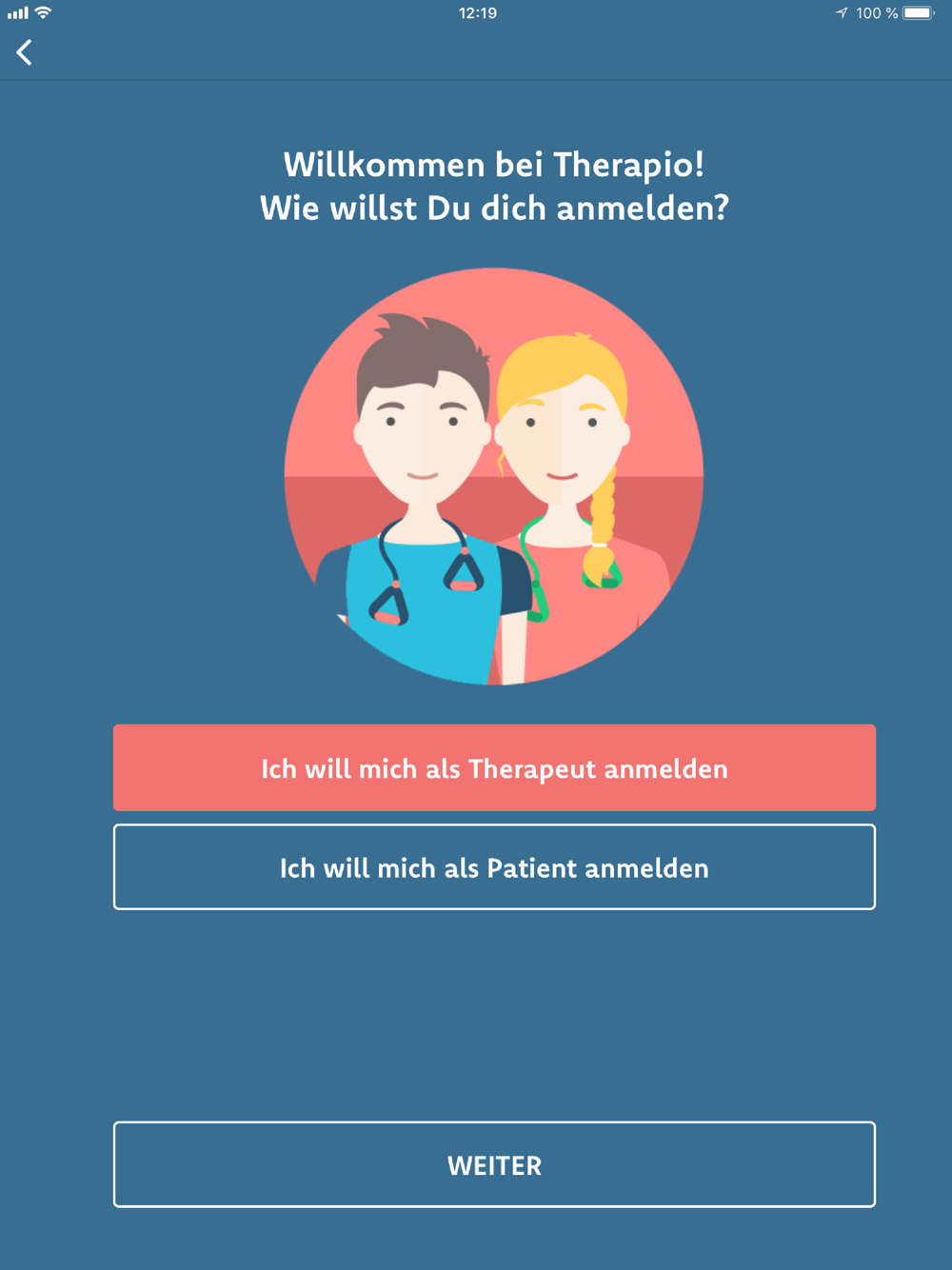 12:19

100 %

Willkommen bei Therapio!
Wie willst Du dich anmelden?

Ich will mich als Therapeut anmelden

Ich will mich als Patient anmelden

WEITER